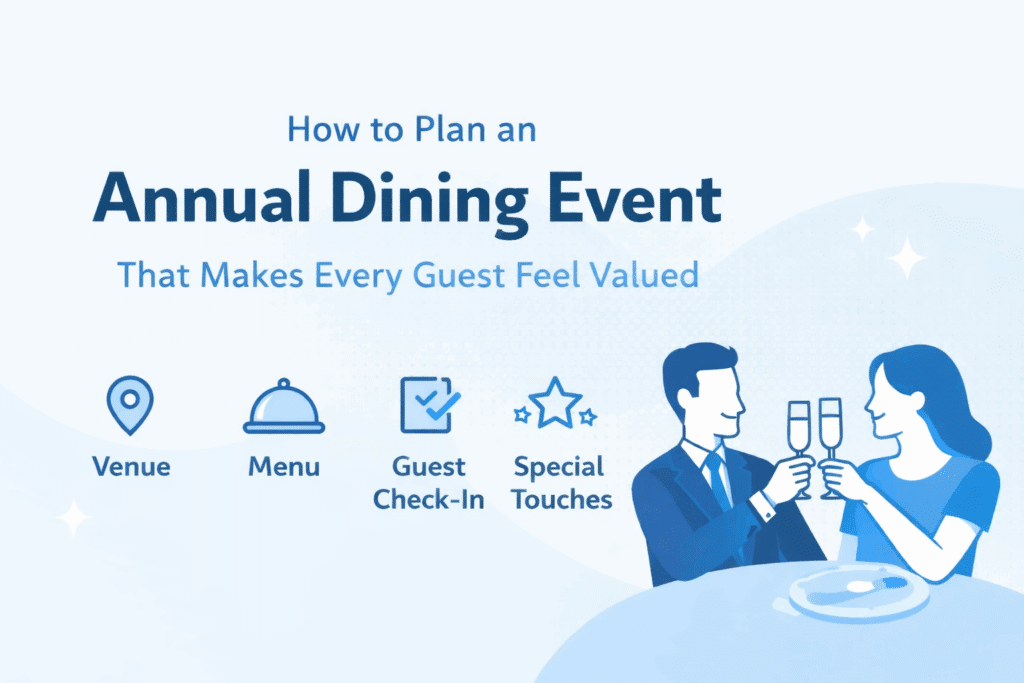 How to Plan an
Annual Dining Event
That Makes Every Guest Feel Valued

Venue
Menu
Guest Check-In
Special Touches